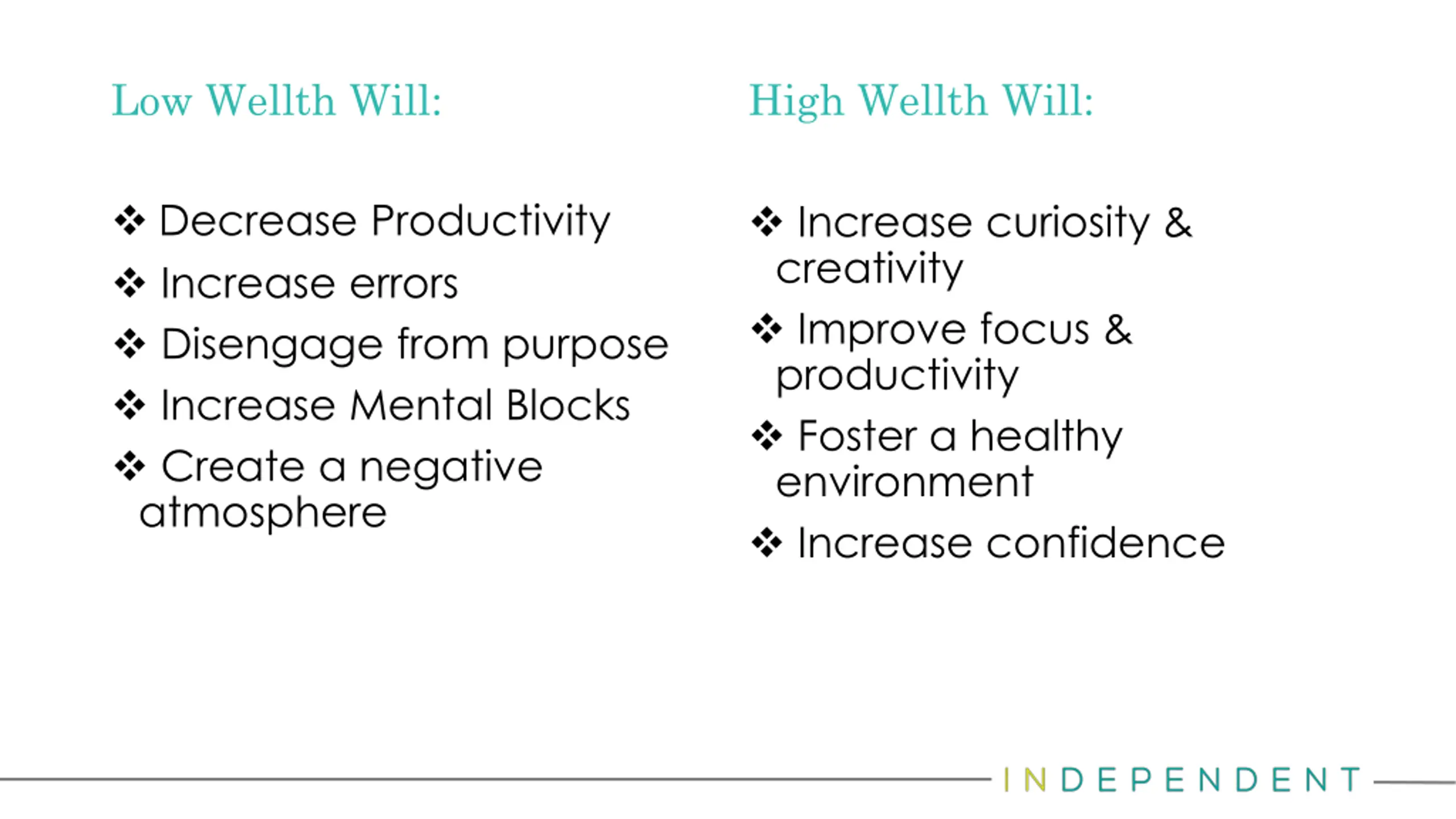 Low Wellth Will:

❖ Decrease Productivity
❖ Increase errors
❖ Disengage from purpose
❖ Increase Mental Blocks
❖ Create a negative atmosphere

High Wellth Will:

❖ Increase curiosity & creativity
❖ Improve focus & productivity
❖ Foster a healthy environment
❖ Increase confidence

INDEPENDENT